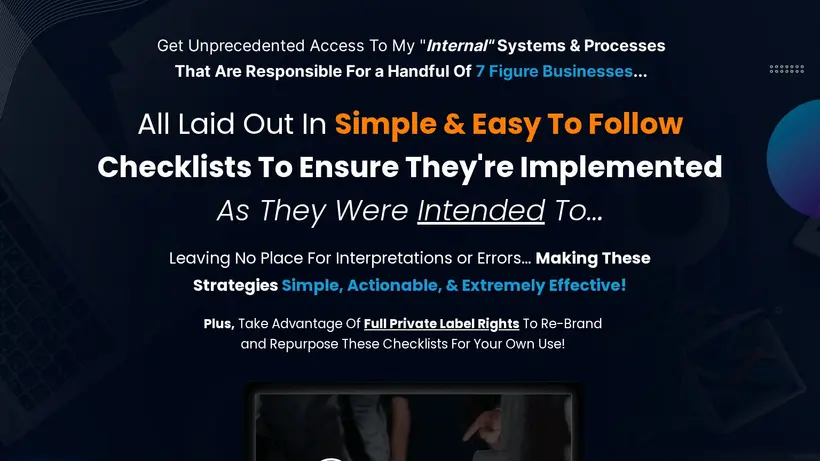 Get Unprecedented Access To My "Internal" Systems & Processes That Are Responsible For a Handful Of 7 Figure Businesses...

All Laid Out In Simple & Easy To Follow Checklists To Ensure They're Implemented As They Were Intended To...

Leaving No Place For Interpretations or Errors... Making These Strategies Simple, Actionable, & Extremely Effective!

Plus, Take Advantage Of Full Private Label Rights To Re-Brand and Repurpose These Checklists For Your Own Use!